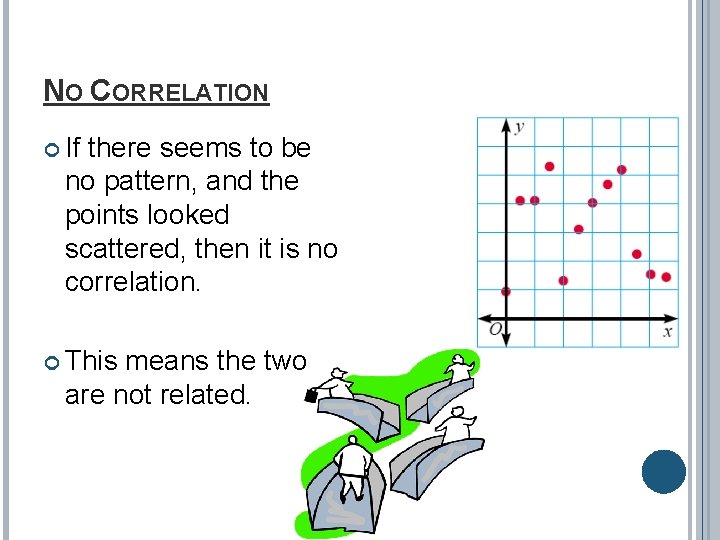 NO CORRELATION

If there seems to be no pattern, and the points looked scattered, then it is no correlation.

This means the two are not related.

y

O

x